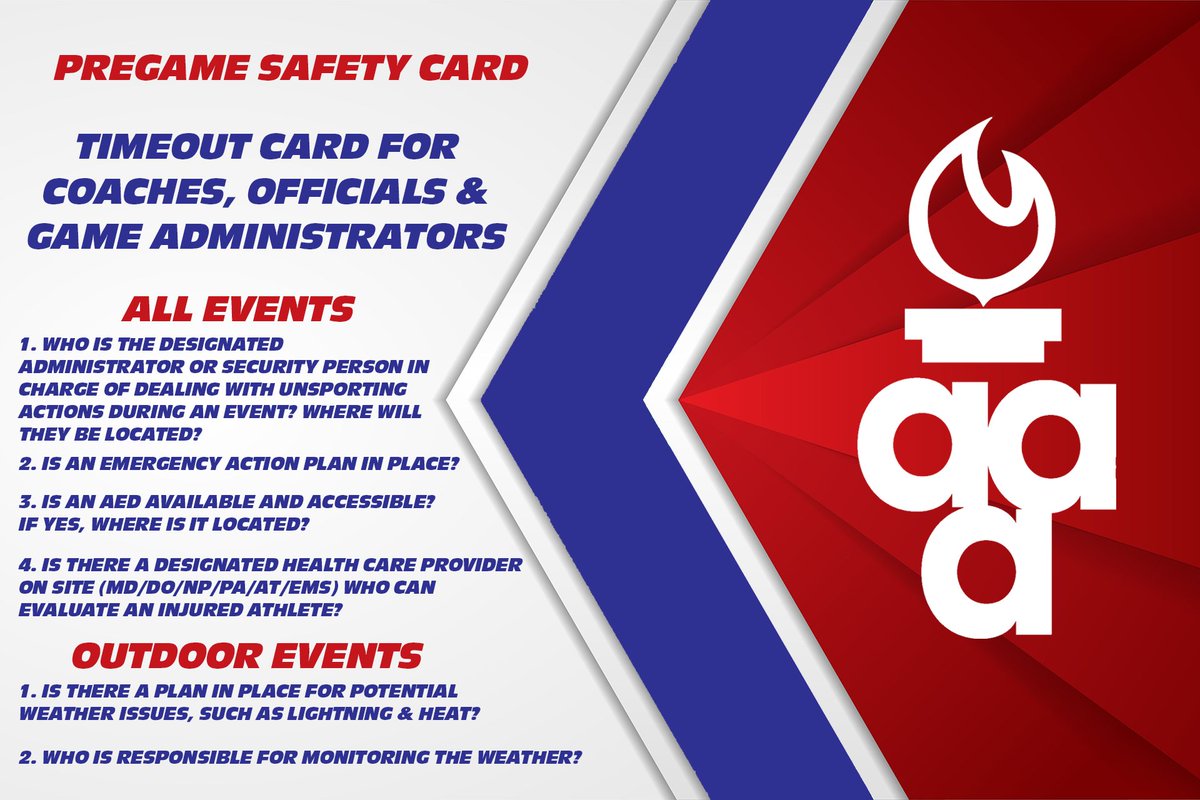 PREGAME SAFETY CARD

TIMEOUT CARD FOR COACHES, OFFICIALS & GAME ADMINISTRATORS

ALL EVENTS

1. WHO IS THE DESIGNATED ADMINISTRATOR OR SECURITY PERSON IN CHARGE OF DEALING WITH UNSPORTING ACTIONS DURING AN EVENT? WHERE WILL THEY BE LOCATED?

2. IS AN EMERGENCY ACTION PLAN IN PLACE?

3. IS AN AED AVAILABLE AND ACCESSIBLE? IF YES, WHERE IS IT LOCATED?

4. IS THERE A DESIGNATED HEALTH CARE PROVIDER ON SITE (MD/DO/NP/PA/AT/EMS) WHO CAN EVALUATE AN INJURED ATHLETE?

OUTDOOR EVENTS

1. IS THERE A PLAN IN PLACE FOR POTENTIAL WEATHER ISSUES, SUCH AS LIGHTNING & HEAT?

2. WHO IS RESPONSIBLE FOR MONITORING THE WEATHER?

aaa